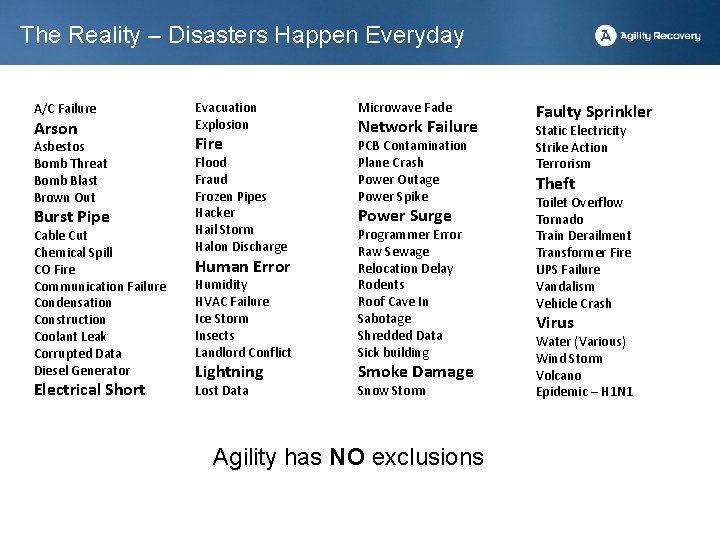 The Reality – Disasters Happen Everyday

Agility Recovery

A/C Failure
Arson
Asbestos
Bomb Threat
Bomb Blast
Brown Out
Burst Pipe
Cable Cut
Chemical Spill
CO Fire
Communication Failure
Condensation
Construction
Coolant Leak
Corrupted Data
Diesel Generator
Electrical Short

Evacuation
Explosion
Fire
Flood
Fraud
Frozen Pipes
Hacker
Hail Storm
Halon Discharge
Human Error
Humidity
HVAC Failure
Ice Storm
Insects
Landlord Conflict
Lightning
Lost Data

Microwave Fade
Network Failure
PCB Contamination
Plane Crash
Power Outage
Power Spike
Power Surge
Programmer Error
Raw Sewage
Relocation Delay
Rodents
Roof Cave In
Sabotage
Shredded Data
Sick building
Smoke Damage
Snow Storm

Faulty Sprinkler
Static Electricity
Strike Action
Terrorism
Theft
Toilet Overflow
Tornado
Train Derailment
Transformer Fire
UPS Failure
Vandalism
Vehicle Crash
Virus
Water (Various)
Wind Storm
Volcano
Epidemic – H1N1

Agility has NO exclusions